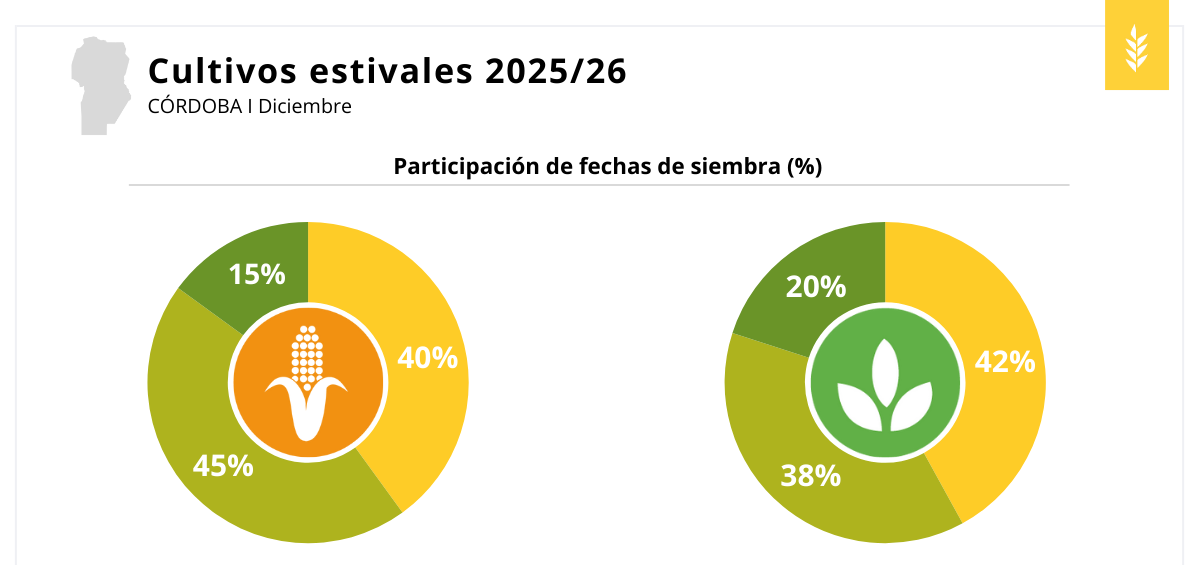 Cultivos estivales 2025/26
CÓRDOBA I Diciembre

Participación de fechas de siembra (%)

15%
40%
45%

20%
42%
38%